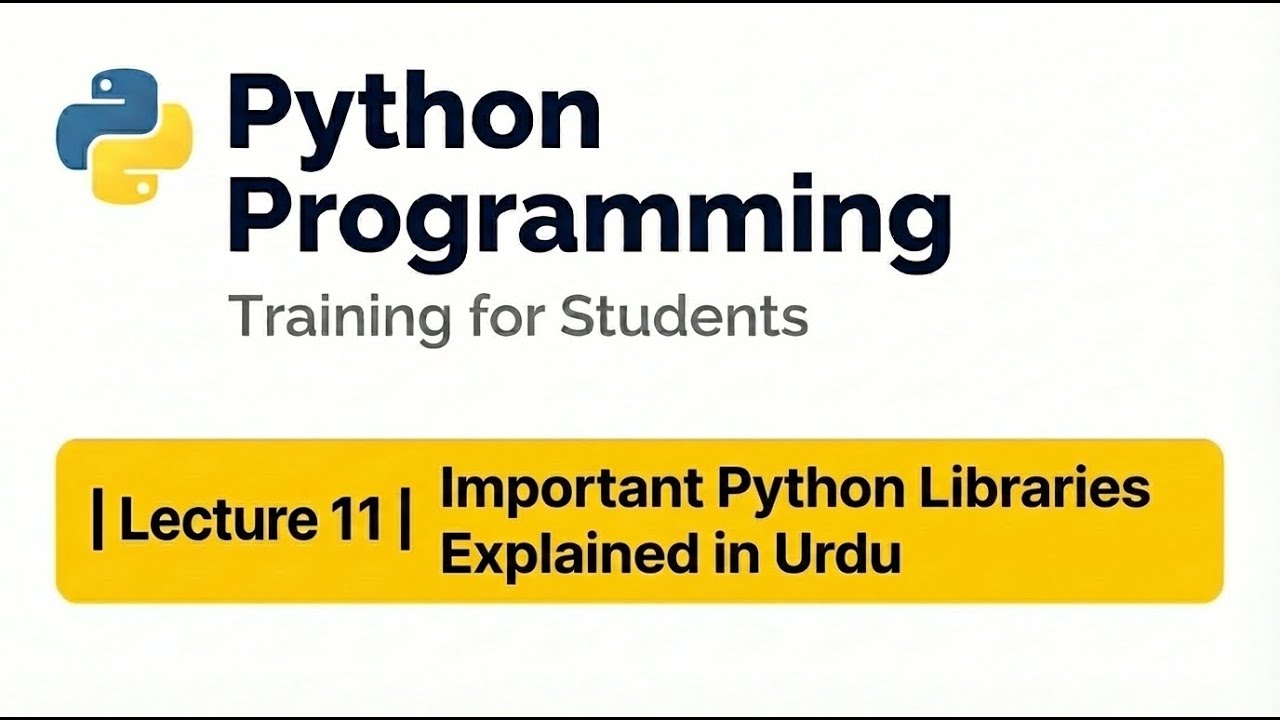 Python Programming

Training for Students

| Lecture 11 | Important Python Libraries Explained in Urdu